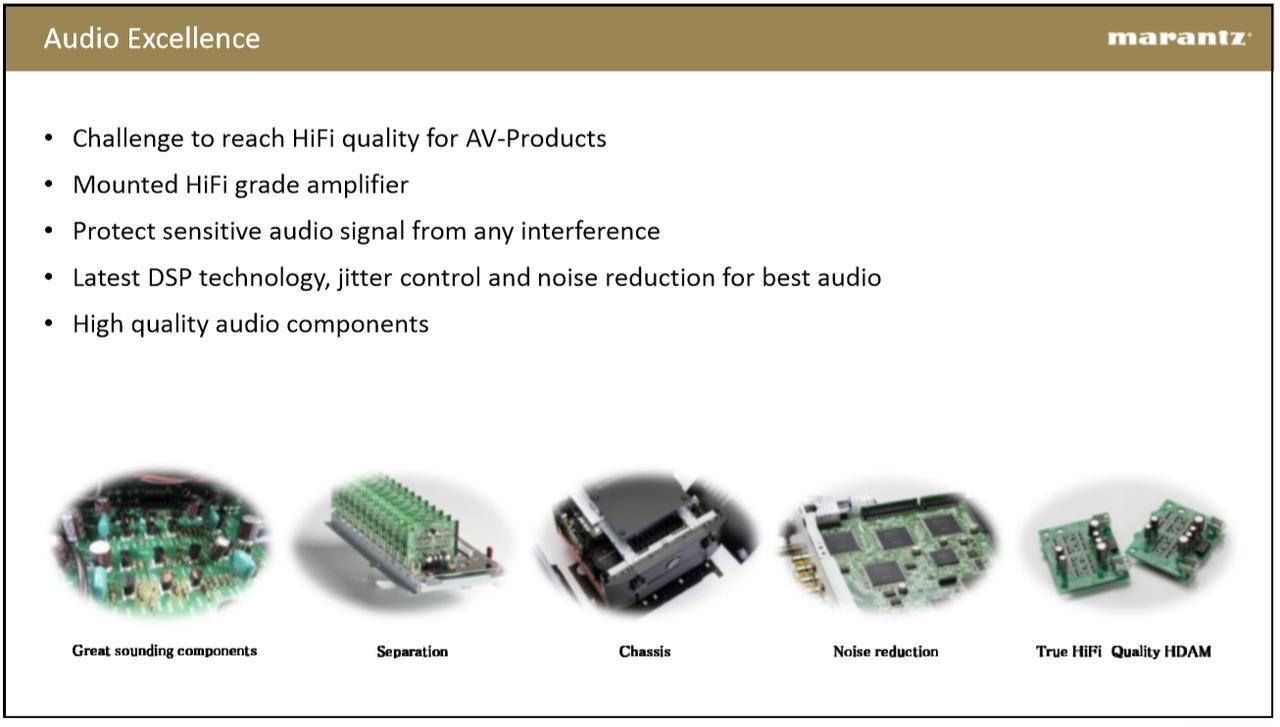 Audio Excellence

marantz

• Challenge to reach HiFi quality for AV-Products
• Mounted HiFi grade amplifier
• Protect sensitive audio signal from any interference
• Latest DSP technology, jitter control and noise reduction for best audio
• High quality audio components

Great sounding components

Separation

Chassis

Noise reduction

True HiFi Quality HDAM